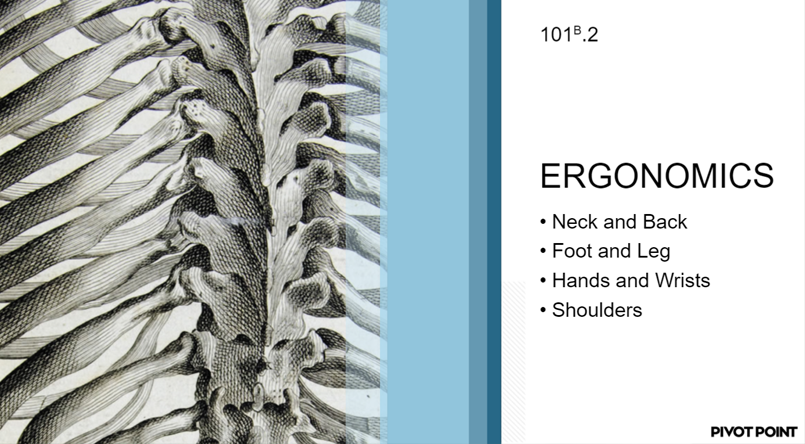 $101^{B}.2$

ERGONOMICS

• Neck and Back
• Foot and Leg
• Hands and Wrists
• Shoulders

PIVOT POINT